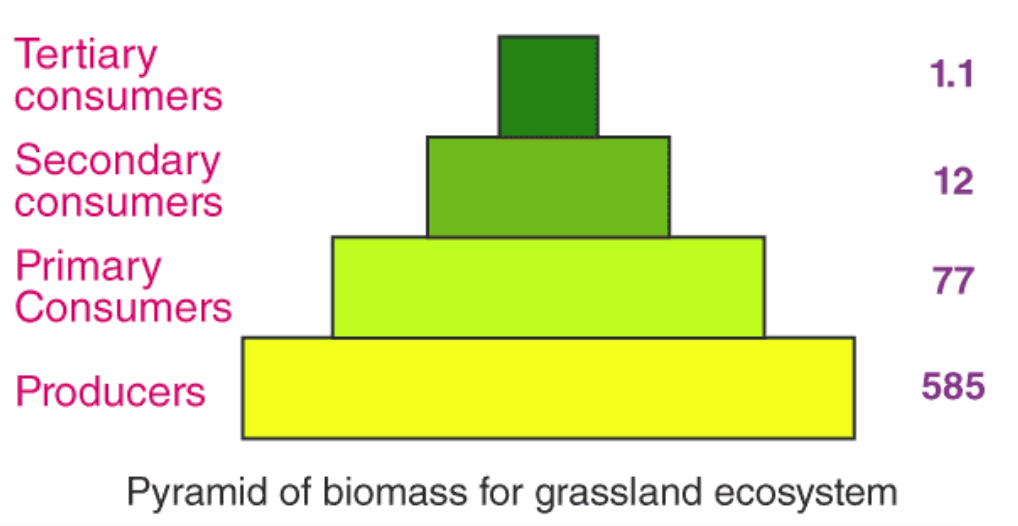 Tertiary consumers

1.1

Secondary consumers

12

Primary Consumers

77

Producers

585

Pyramid of biomass for grassland ecosystem